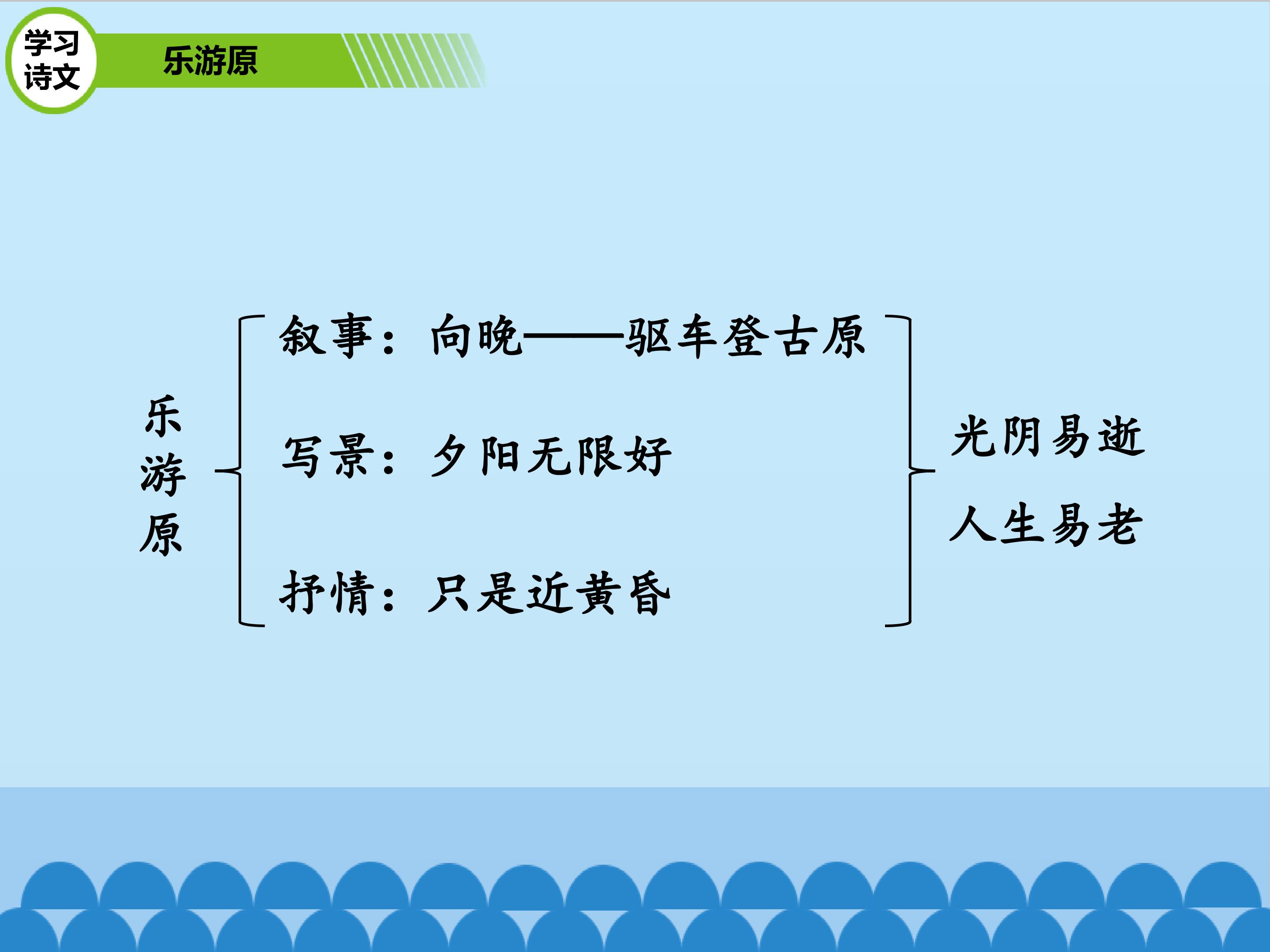 学习诗文

乐游原

乐游原

叙事：向晚——驱车登古原

写景：夕阳无限好

抒情：只是近黄昏

光阴易逝

人生易老